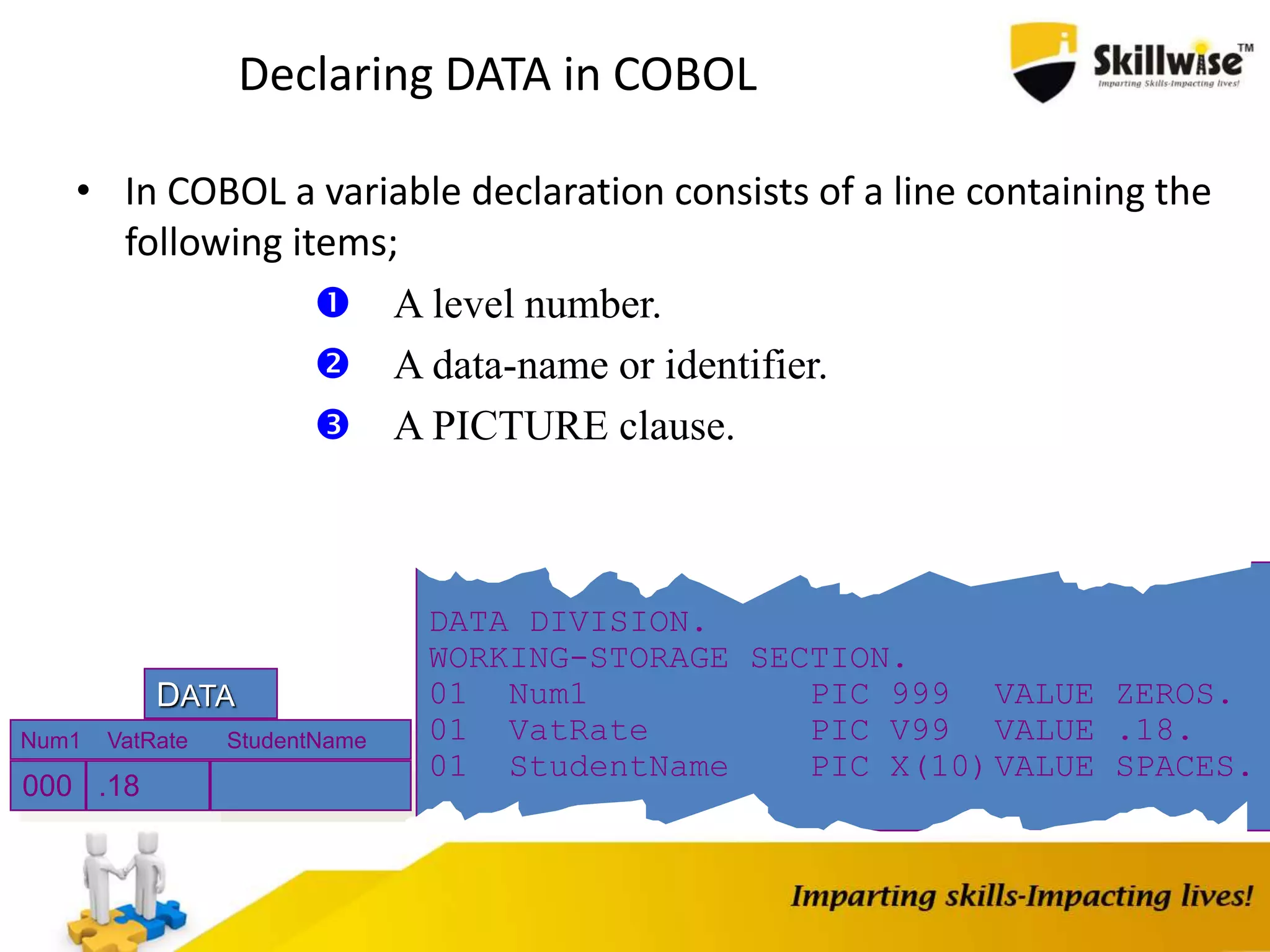 Declaring DATA in COBOL

Skillwise™
Imparting Skills-Impacting lives!

• In COBOL a variable declaration consists of a line containing the following items;

❶ A level number.

❷ A data-name or identifier.

❸ A PICTURE clause.

DATA

| Num1 | VatRate | StudentName |
|---|---|---|
| 000 | .18 | |

DATA DIVISION.
WORKING-STORAGE SECTION.
01 Num1 PIC 999 VALUE ZEROS.
01 VatRate PIC V99 VALUE .18.
01 StudentName PIC X(10) VALUE SPACES.

Imparting skills-Impacting lives!